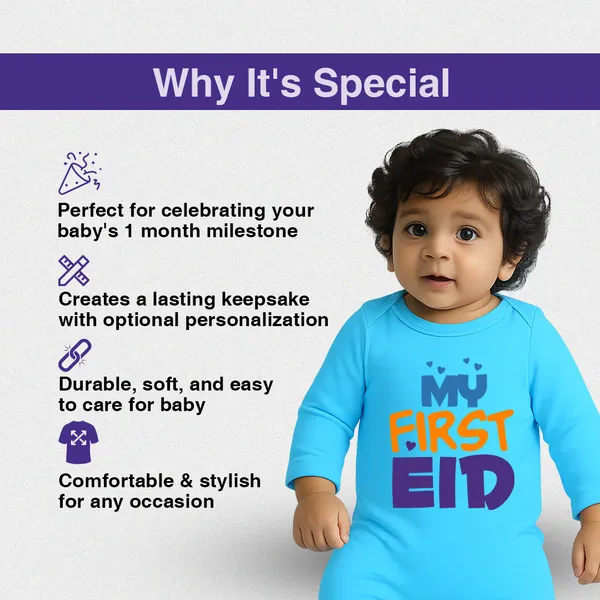 Why It's Special

Perfect for celebrating your baby's 1 month milestone

Creates a lasting keepsake with optional personalization

Durable, soft, and easy to care for baby

Comfortable & stylish for any occasion

MY FIRST EID